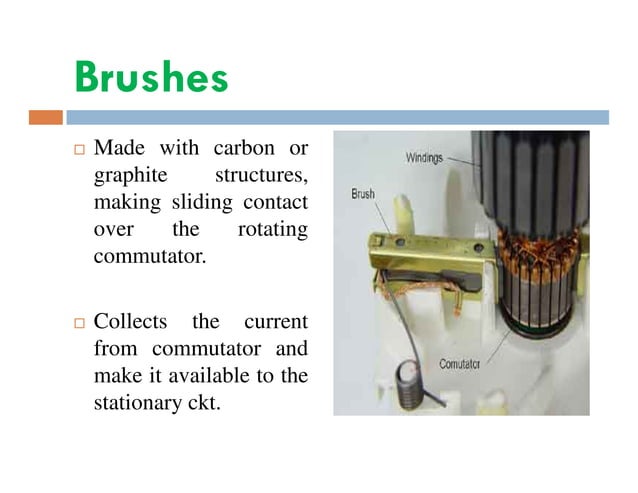 Brushes

□ Made with carbon or graphite structures, making sliding contact over the rotating commutator.

□ Collects the current from commutator and make it available to the stationary ckt.

Windings

Brush

Comutator